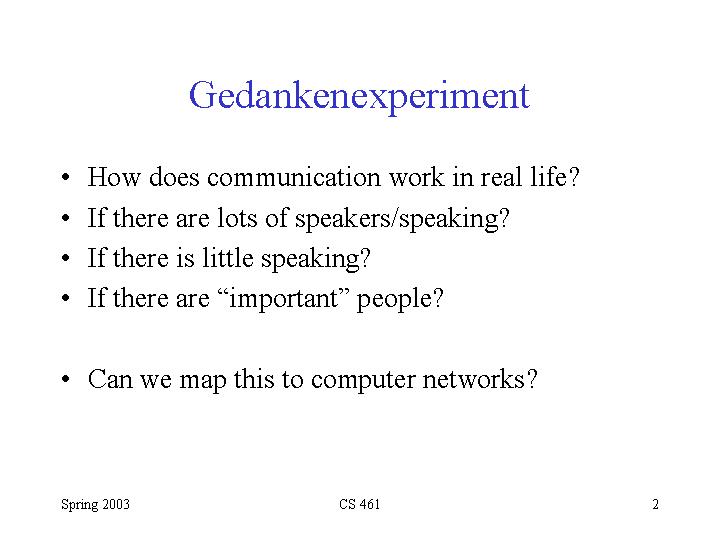 Gedankenexperiment

• How does communication work in real life?
• If there are lots of speakers/speaking?
• If there is little speaking?
• If there are “important” people?

• Can we map this to computer networks?

Spring 2003 CS 461 2